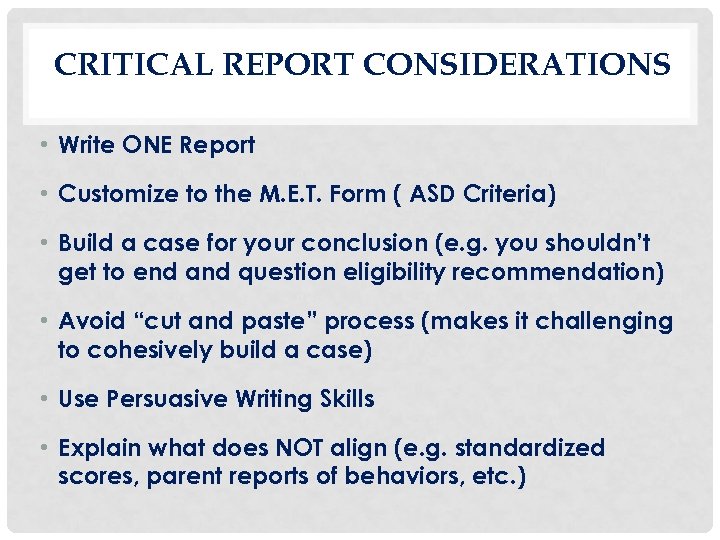 CRITICAL REPORT CONSIDERATIONS

• Write ONE Report

• Customize to the M.E.T. Form ( ASD Criteria)

• Build a case for your conclusion (e.g. you shouldn't get to end and question eligibility recommendation)

• Avoid "cut and paste" process (makes it challenging to cohesively build a case)

• Use Persuasive Writing Skills

• Explain what does NOT align (e.g. standardized scores, parent reports of behaviors, etc.)